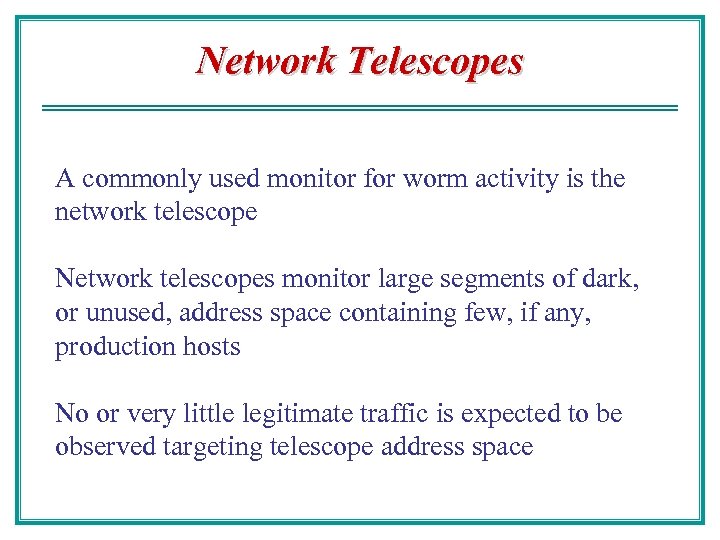 Network Telescopes

A commonly used monitor for worm activity is the network telescope

Network telescopes monitor large segments of dark, or unused, address space containing few, if any, production hosts

No or very little legitimate traffic is expected to be observed targeting telescope address space